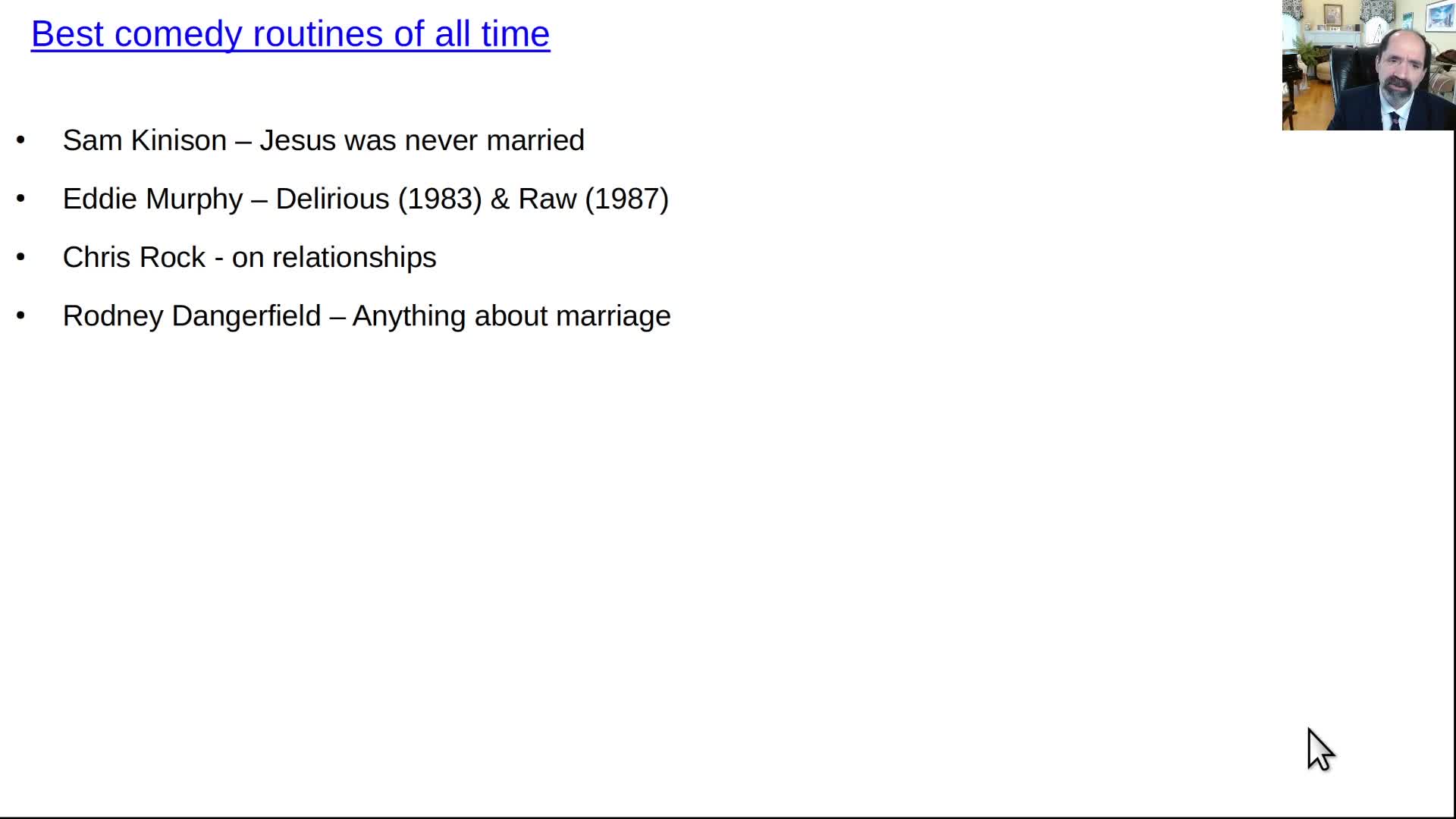 Best comedy routines of all time

• Sam Kinison – Jesus was never married
• Eddie Murphy – Delirious (1983) & Raw (1987)
• Chris Rock - on relationships
• Rodney Dangerfield – Anything about marriage